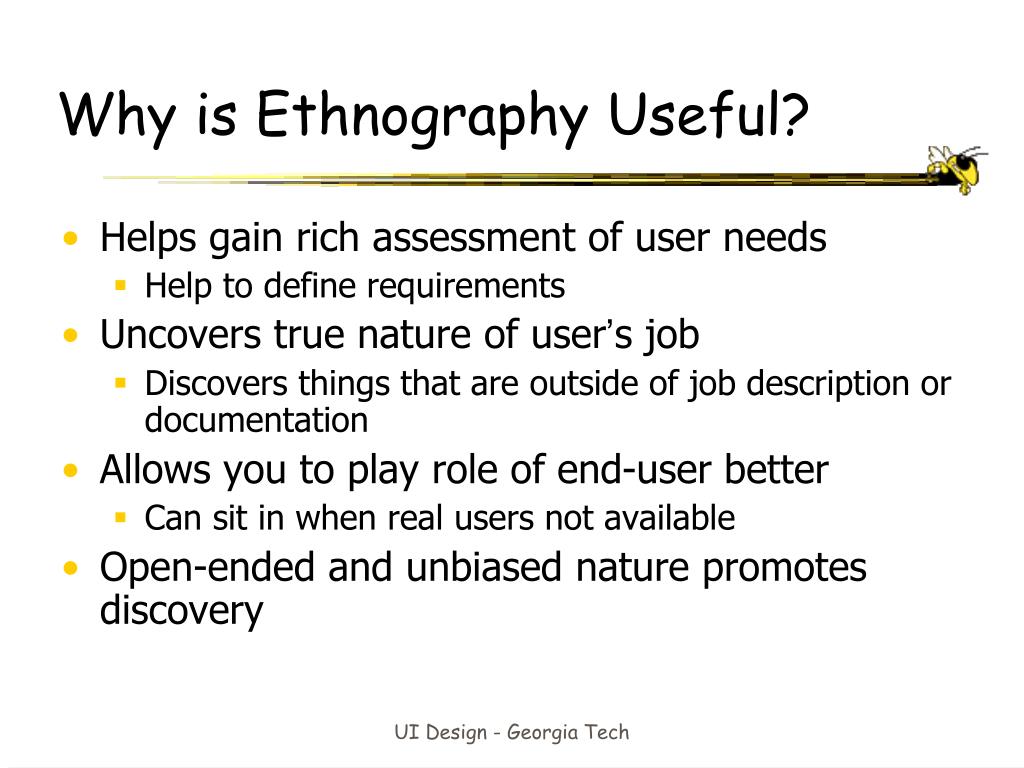 Why is Ethnography Useful?

• Helps gain rich assessment of user needs
  ▪ Help to define requirements
• Uncovers true nature of user's job
  ▪ Discovers things that are outside of job description or documentation
• Allows you to play role of end-user better
  ▪ Can sit in when real users not available
• Open-ended and unbiased nature promotes discovery

UI Design - Georgia Tech